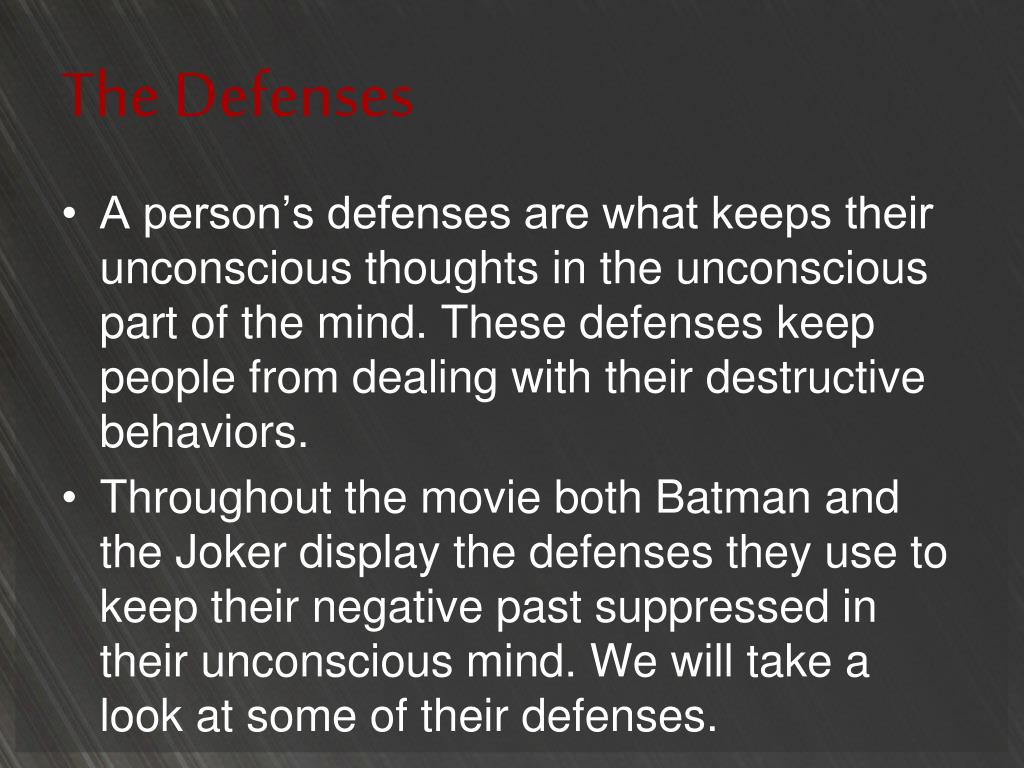 The Defenses

• A person’s defenses are what keeps their unconscious thoughts in the unconscious part of the mind. These defenses keep people from dealing with their destructive behaviors.
• Throughout the movie both Batman and the Joker display the defenses they use to keep their negative past suppressed in their unconscious mind. We will take a look at some of their defenses.